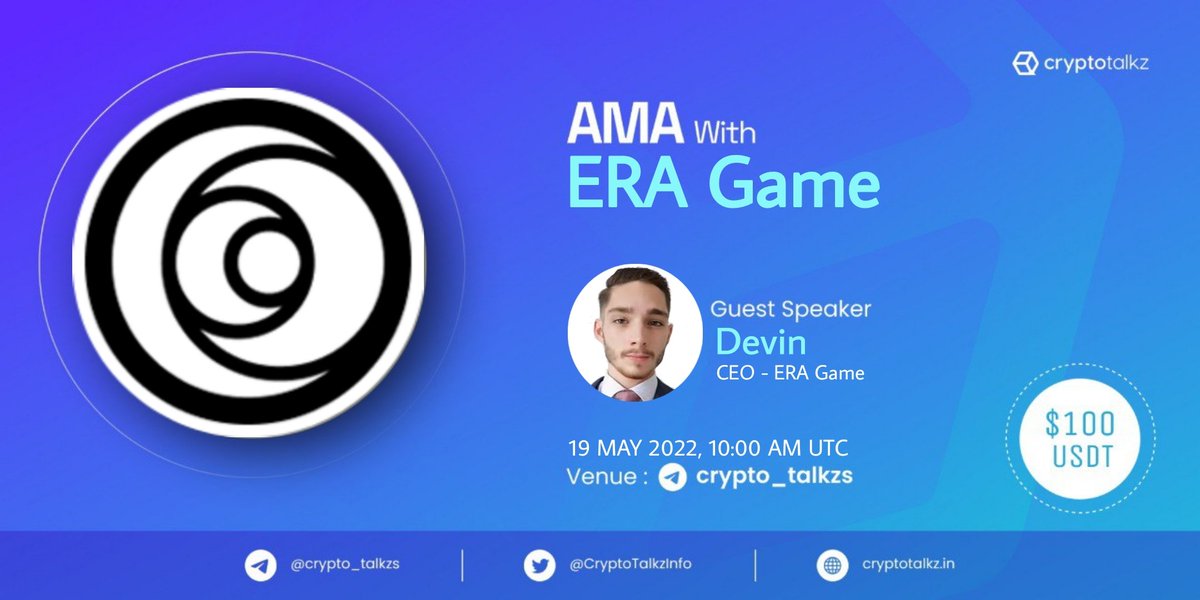 cryptotalkz

AMA With
ERA Game

Guest Speaker
Devin
CEO - ERA Game

19 MAY 2022, 10:00 AM UTC
Venue : crypto_talkzs

$100
USDT

@crypto_talkzs | @CryptoTalkzInfo | cryptotalkz.in